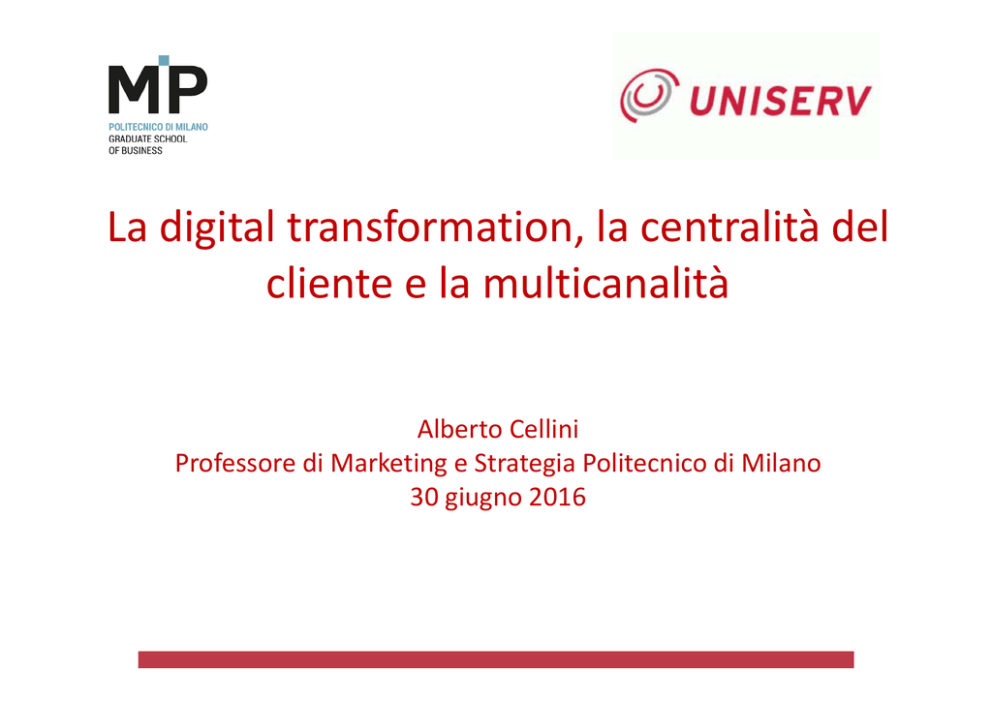 MIP
POLITECNICO DI MILANO
GRADUATE SCHOOL
OF BUSINESS

UNISERV

La digital transformation, la centralità del cliente e la multicanalità

Alberto Cellini
Professore di Marketing e Strategia Politecnico di Milano
30 giugno 2016